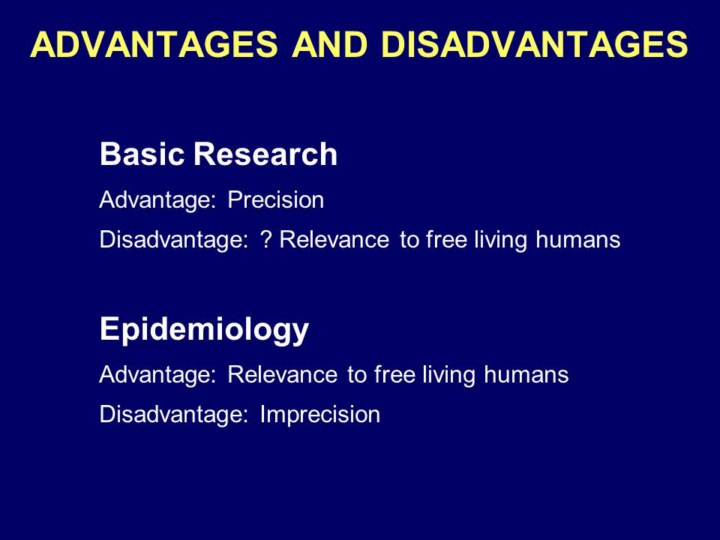 ADVANTAGES AND DISADVANTAGES

Basic Research

Advantage: Precision

Disadvantage: ? Relevance to free living humans

Epidemiology

Advantage: Relevance to free living humans

Disadvantage: Imprecision